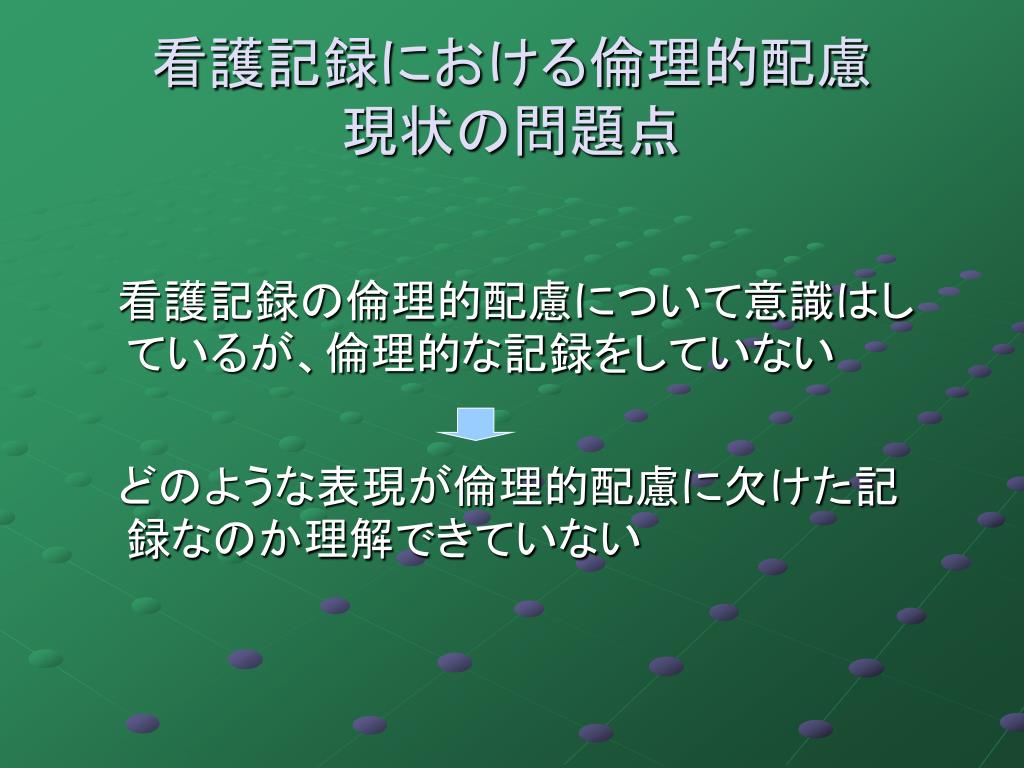 看護記録における倫理的配慮
現状の問題点

看護記録の倫理的配慮について意識はしているが、倫理的な記録をしていない

どのような表現が倫理的配慮に欠けた記録なのか理解できていない